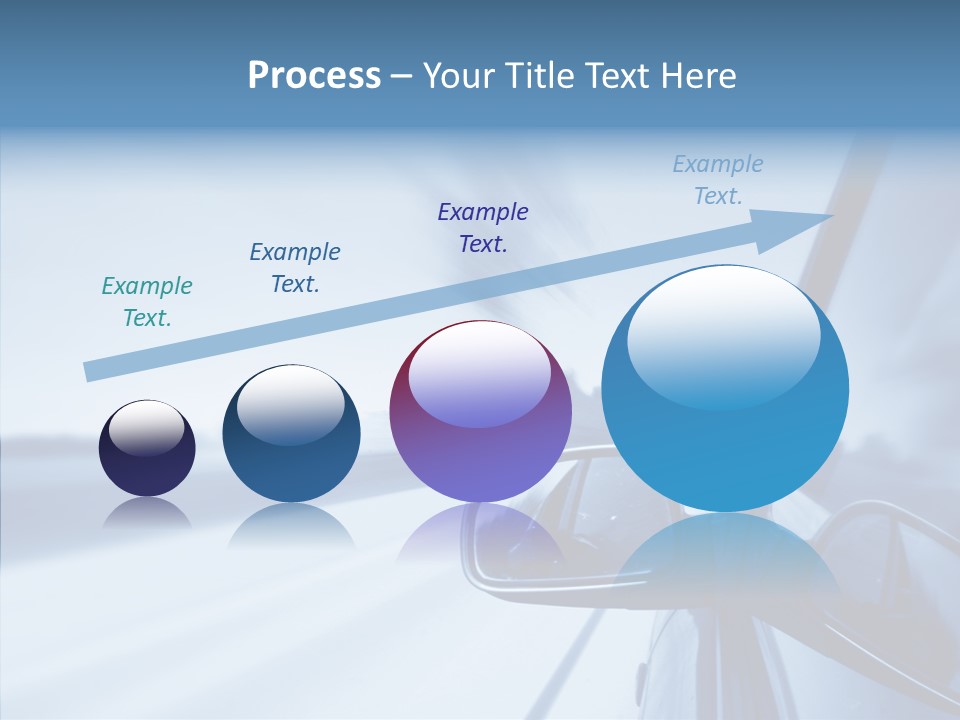 Process – Your Title Text Here

Example Text.

Example Text.

Example Text.

Example Text.